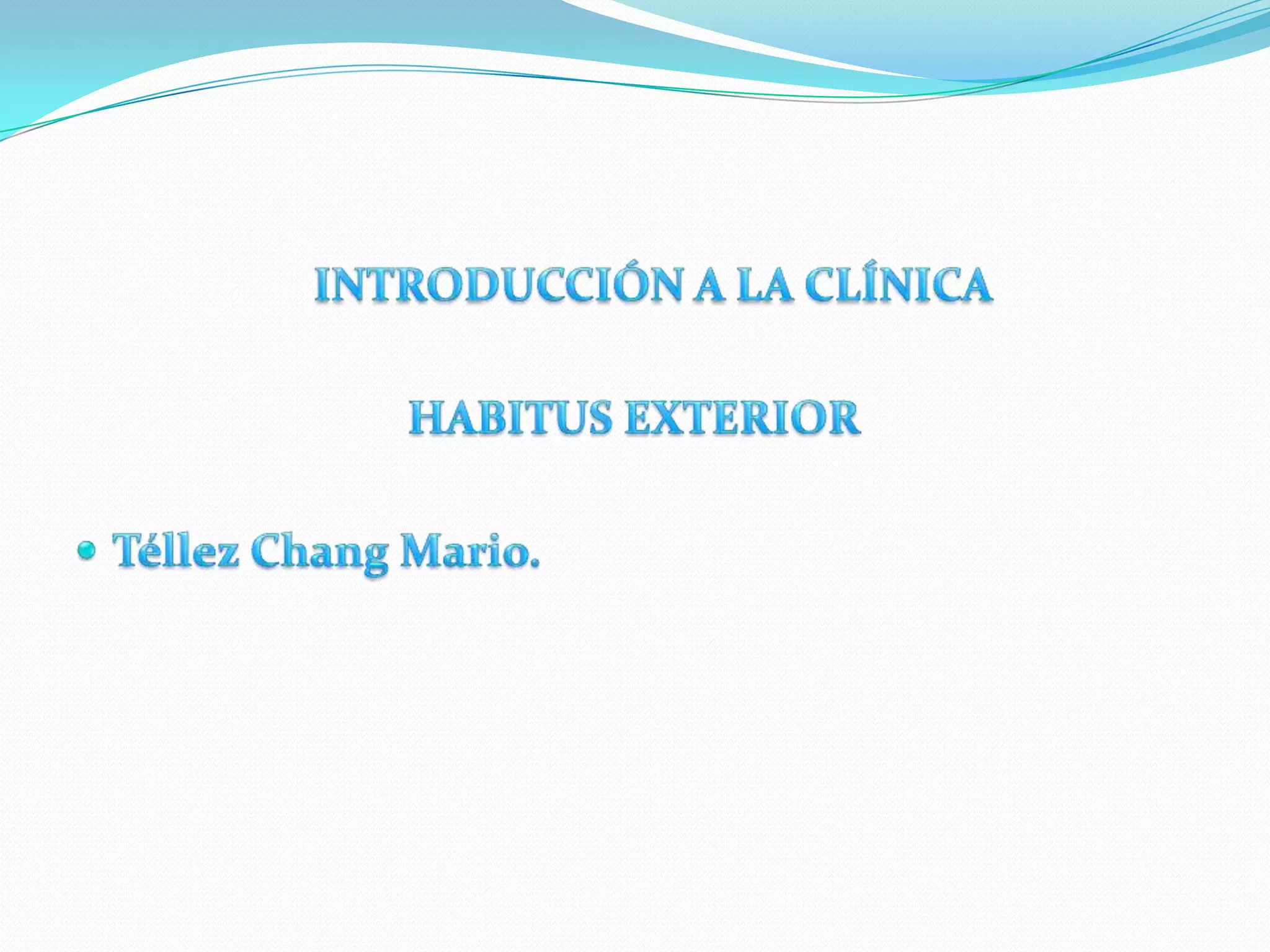 INTRODUCCIÓN A LA CLÍNICA

HABITUS EXTERIOR

• Téllez Chang Mario.